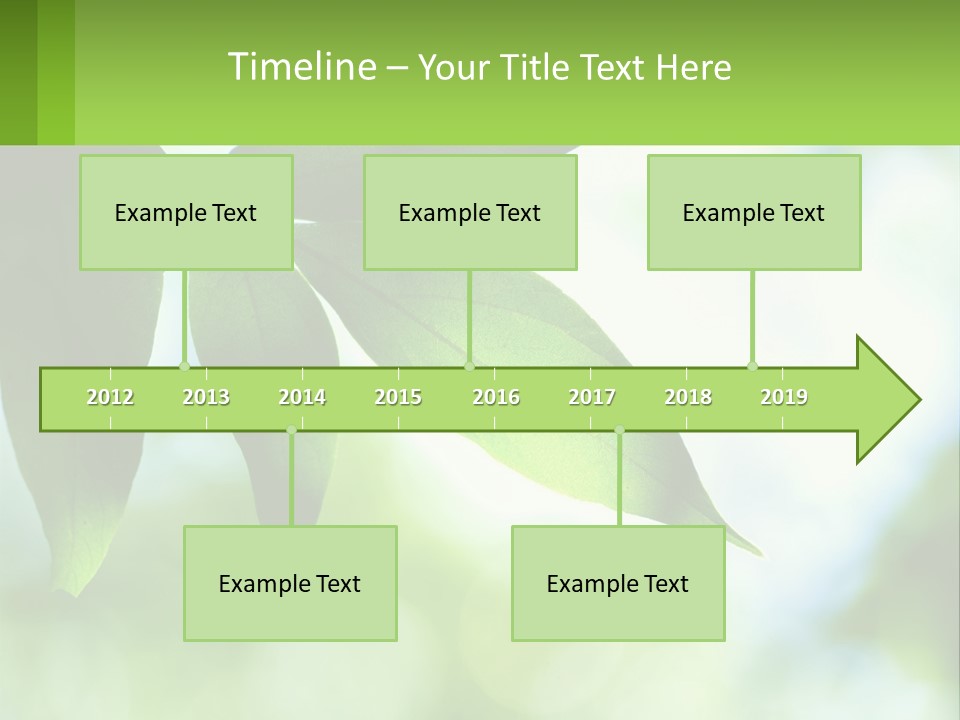 Timeline – Your Title Text Here

Example Text

Example Text

Example Text

2012 2013 2014 2015 2016 2017 2018 2019

Example Text

Example Text